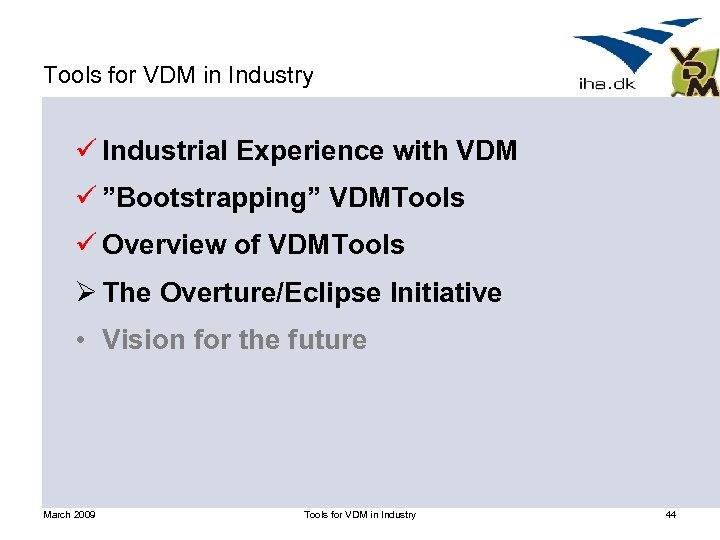 Tools for VDM in Industry

iha.dk

VDM

✓ Industrial Experience with VDM

✓ ”Bootstrapping” VDMTools

✓ Overview of VDMTools

➢ The Overture/Eclipse Initiative

• Vision for the future

March 2009

Tools for VDM in Industry

44